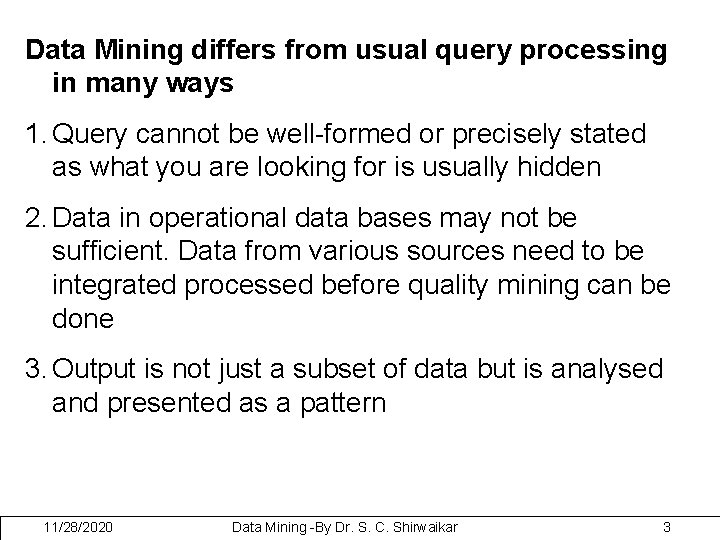 Data Mining differs from usual query processing in many ways

1. Query cannot be well-formed or precisely stated as what you are looking for is usually hidden

2. Data in operational data bases may not be sufficient. Data from various sources need to be integrated processed before quality mining can be done

3. Output is not just a subset of data but is analysed and presented as a pattern

11/28/2020 Data Mining -By Dr. S. C. Shirwaikar 3